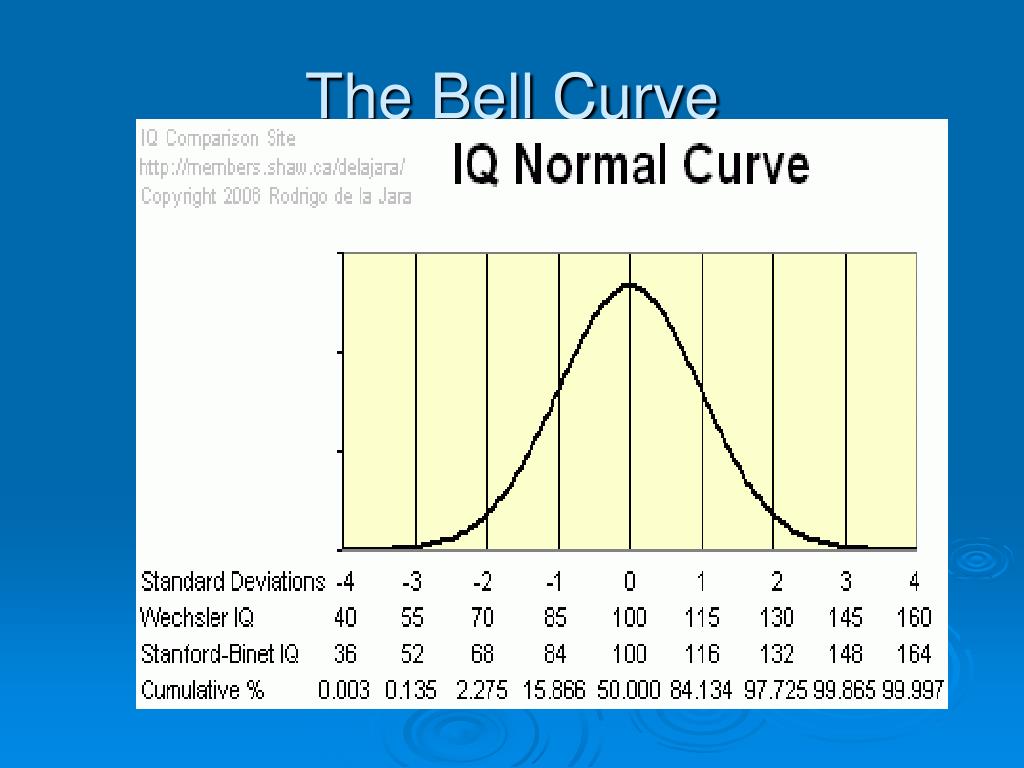 The Bell Curve

IQ Comparison Site
http://members.shaw.ca/delajara/
Copyright 2006 Rodrigo de la Jara

IQ Normal Curve

| Standard Deviations | -4 | -3 | -2 | -1 | 0 | 1 | 2 | 3 | 4 |
|---|---|---|---|---|---|---|---|---|---|
| Wechsler IQ | 40 | 55 | 70 | 85 | 100 | 115 | 130 | 145 | 160 |
| Stanford-Binet IQ | 36 | 52 | 68 | 84 | 100 | 116 | 132 | 148 | 164 |
| Cumulative % | 0.003 | 0.135 | 2.275 | 15.866 | 50.000 | 84.134 | 97.725 | 99.865 | 99.997 |